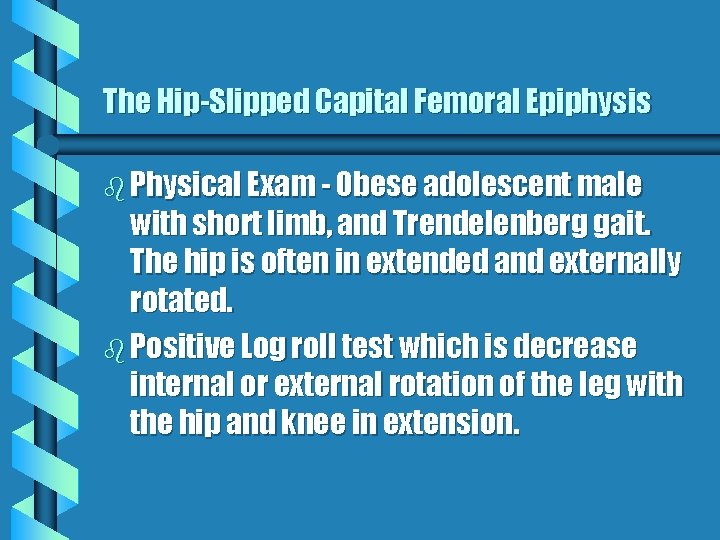 The Hip-Slipped Capital Femoral Epiphysis

Physical Exam - Obese adolescent male with short limb, and Trendelenberg gait. The hip is often in extended and externally rotated.

Positive Log roll test which is decrease internal or external rotation of the leg with the hip and knee in extension.